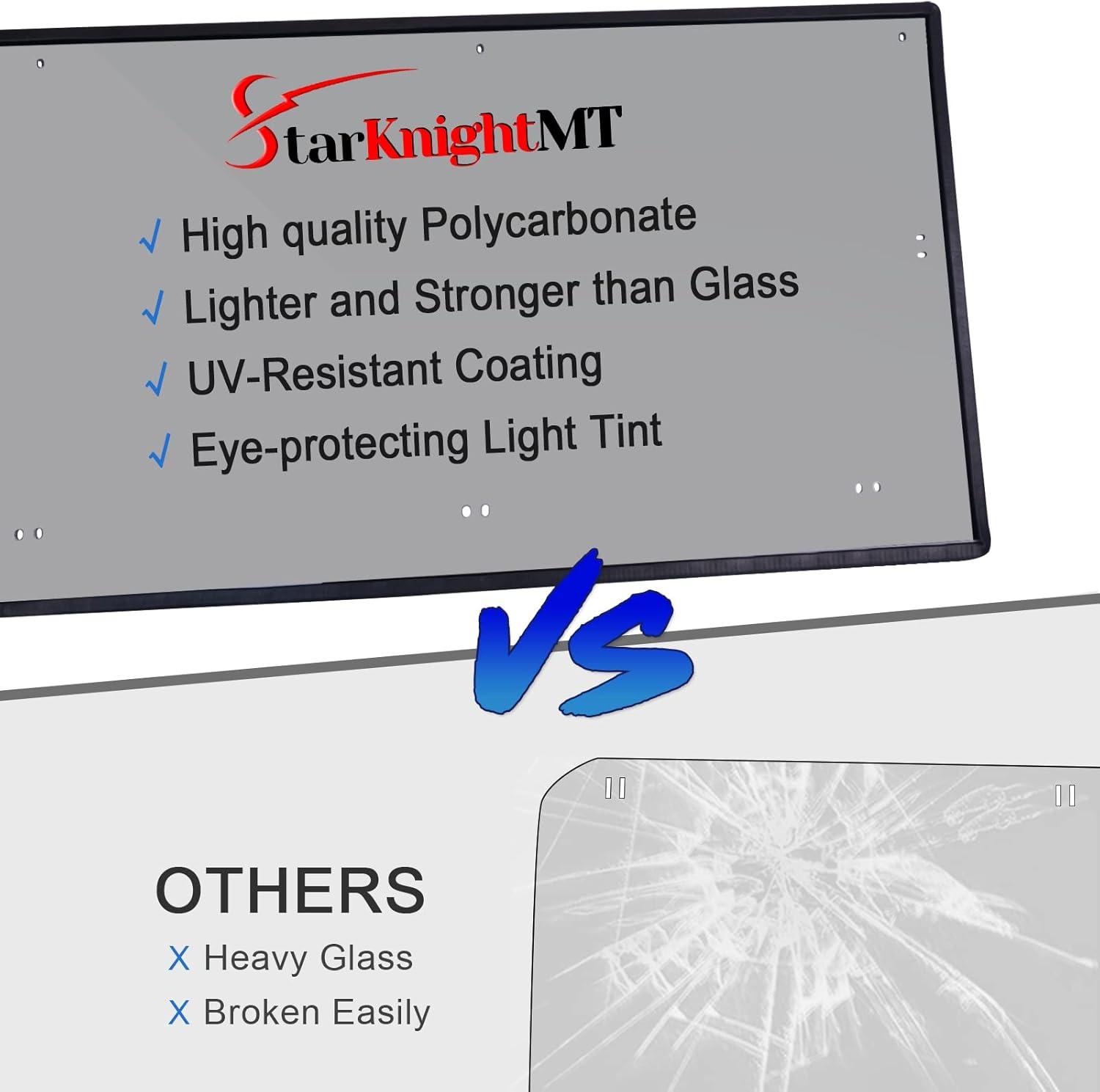 StarKnightMT

√ High quality Polycarbonate
√ Lighter and Stronger than Glass
√ UV-Resistant Coating
√ Eye-protecting Light Tint

VS

OTHERS
X Heavy Glass
X Broken Easily